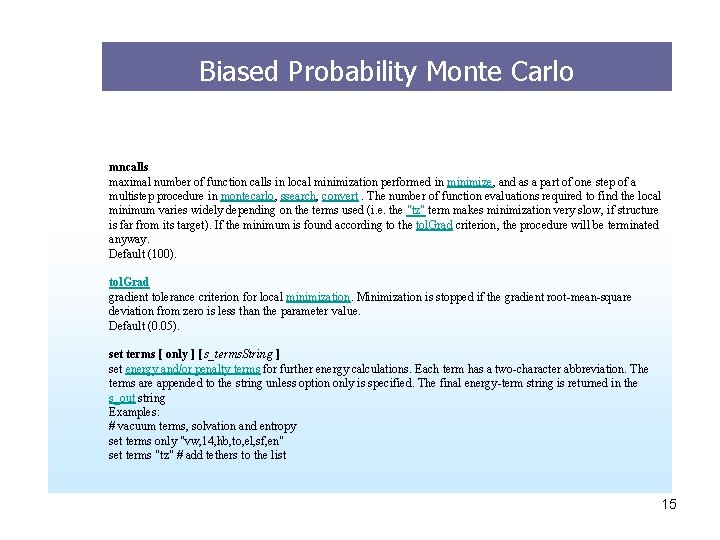 Biased Probability Monte Carlo

mncalls
maximal number of function calls in local minimization performed in minimize, and as a part of one step of a multistep procedure in montecarlo, ssearch, convert . The number of function evaluations required to find the local minimum varies widely depending on the terms used (i.e. the "tz" term makes minimization very slow, if structure is far from its target). If the minimum is found according to the tolGrad criterion, the procedure will be terminated anyway.
Default (100).

tolGrad
gradient tolerance criterion for local minimization. Minimization is stopped if the gradient root-mean-square deviation from zero is less than the parameter value.
Default (0.05).

set terms [ only ] [ s_termsString ]
set energy and/or penalty terms for further energy calculations. Each term has a two-character abbreviation. The terms are appended to the string unless option only is specified. The final energy-term string is returned in the s_out string
Examples:
# vacuum terms, solvation and entropy
set terms only "vw,14,hb,to,el,sf,en"
set terms "tz" # add tethers to the list

15